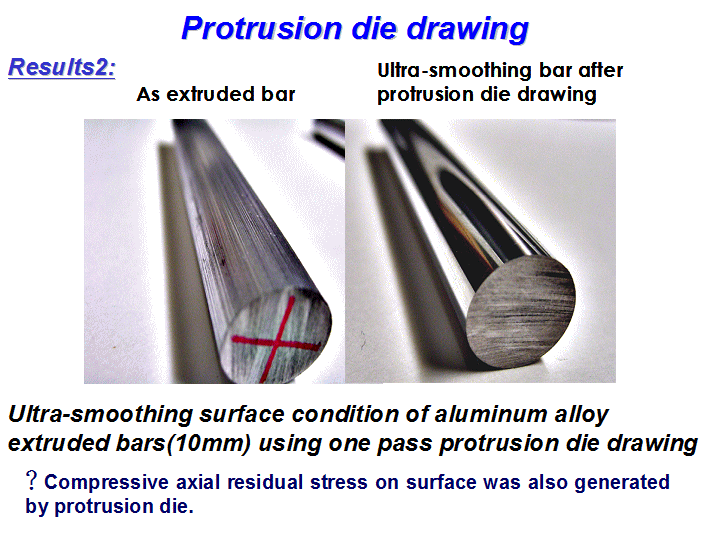 Protrusion die drawing

Results2:

As extruded bar

Ultra-smoothing bar after protrusion die drawing

Ultra-smoothing surface condition of aluminum alloy extruded bars(10mm) using one pass protrusion die drawing

? Compressive axial residual stress on surface was also generated by protrusion die.